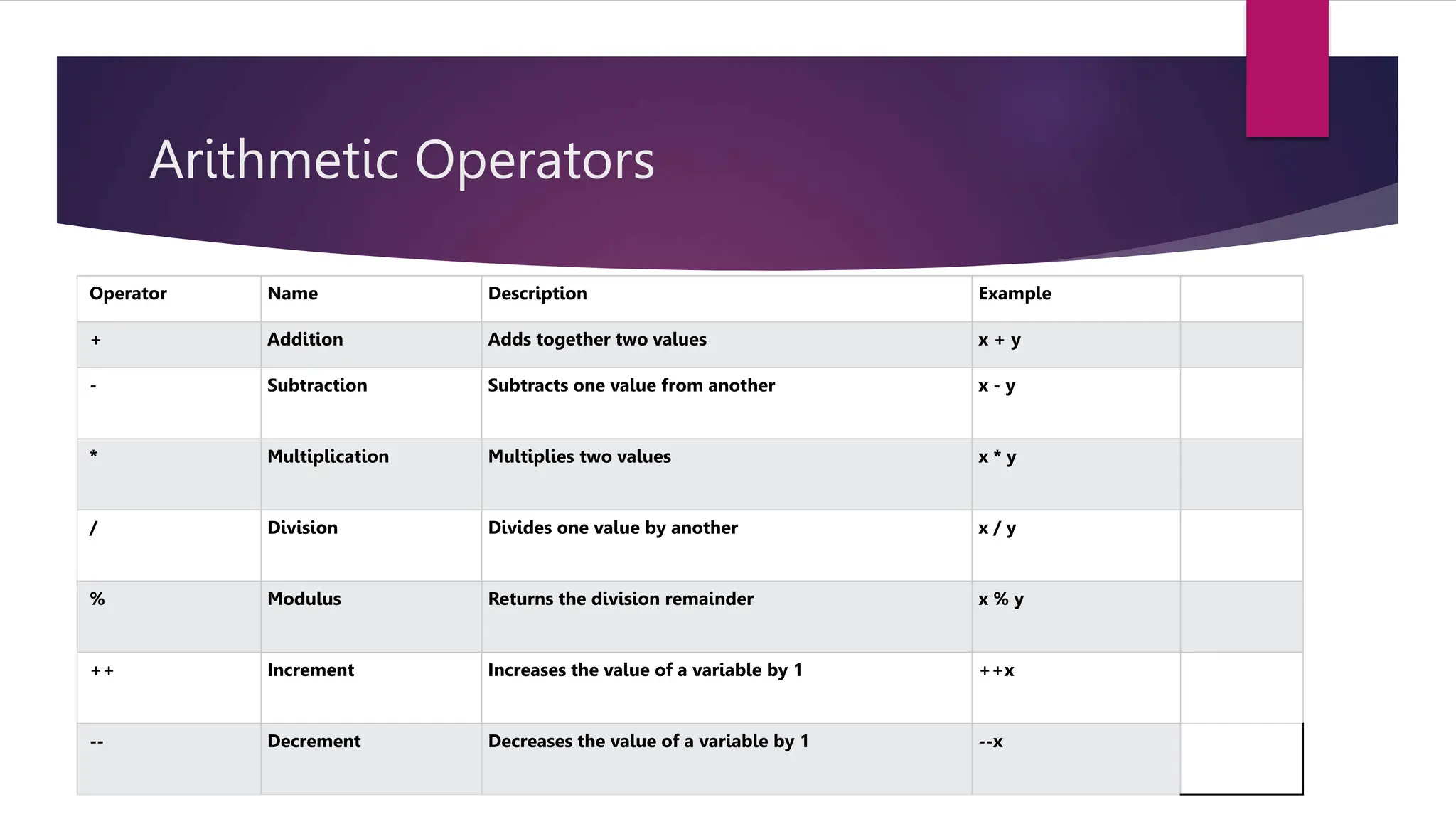 Arithmetic Operators

| Operator | Name | Description | Example | |
|---|---|---|---|---|
| + | Addition | Adds together two values | x + y | |
| - | Subtraction | Subtracts one value from another | x - y | |
| * | Multiplication | Multiplies two values | x * y | |
| / | Division | Divides one value by another | x / y | |
| % | Modulus | Returns the division remainder | x % y | |
| ++ | Increment | Increases the value of a variable by 1 | ++x | |
| -- | Decrement | Decreases the value of a variable by 1 | --x | |